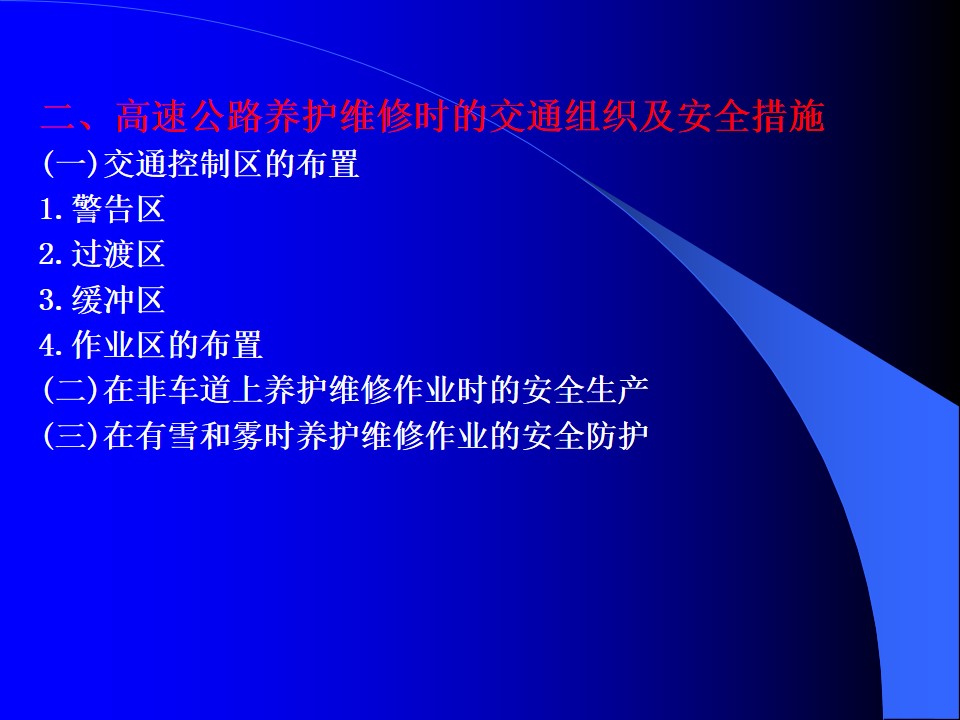 二、高速公路养护维修时的交通组织及安全措施
(一)交通控制区的布置
1.警告区
2.过渡区
3.缓冲区
4.作业区的布置
(二)在非车道上养护维修作业时的安全生产
(三)在有雪和雾时养护维修作业的安全防护